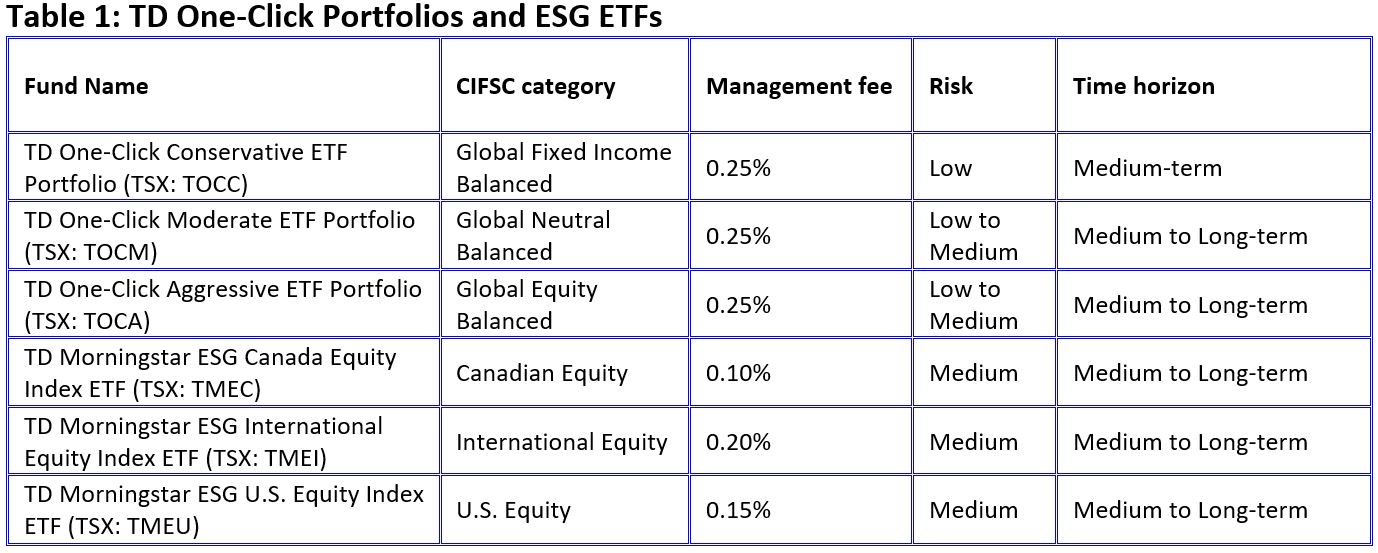 Table 1: TD One-Click Portfolios and ESG ETFs

| Fund Name | CIFSC category | Management fee | Risk | Time horizon |
|---|---|---|---|---|
| TD One-Click Conservative ETF Portfolio (TSX: TOCC) | Global Fixed Income Balanced | 0.25% | Low | Medium-term |
| TD One-Click Moderate ETF Portfolio (TSX: TOCM) | Global Neutral Balanced | 0.25% | Low to Medium | Medium to Long-term |
| TD One-Click Aggressive ETF Portfolio (TSX: TOCA) | Global Equity Balanced | 0.25% | Low to Medium | Medium to Long-term |
| TD Morningstar ESG Canada Equity Index ETF (TSX: TMEC) | Canadian Equity | 0.10% | Medium | Medium to Long-term |
| TD Morningstar ESG International Equity Index ETF (TSX: TMEI) | International Equity | 0.20% | Medium | Medium to Long-term |
| TD Morningstar ESG U.S. Equity Index ETF (TSX: TMEU) | U.S. Equity | 0.15% | Medium | Medium to Long-term |